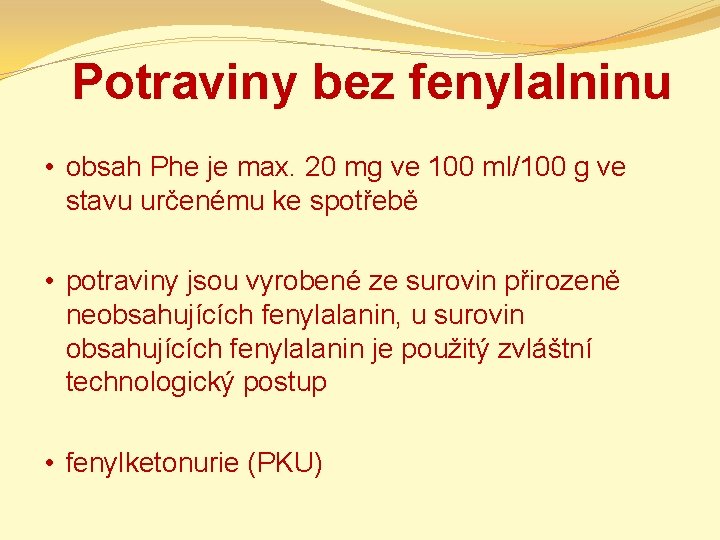 Potraviny bez fenylalninu

• obsah Phe je max. 20 mg ve 100 ml/100 g ve stavu určenému ke spotřebě

• potraviny jsou vyrobené ze surovin přirozeně neobsahujících fenylalanin, u surovin obsahujících fenylalanin je použitý zvláštní technologický postup

• fenylketonurie (PKU)